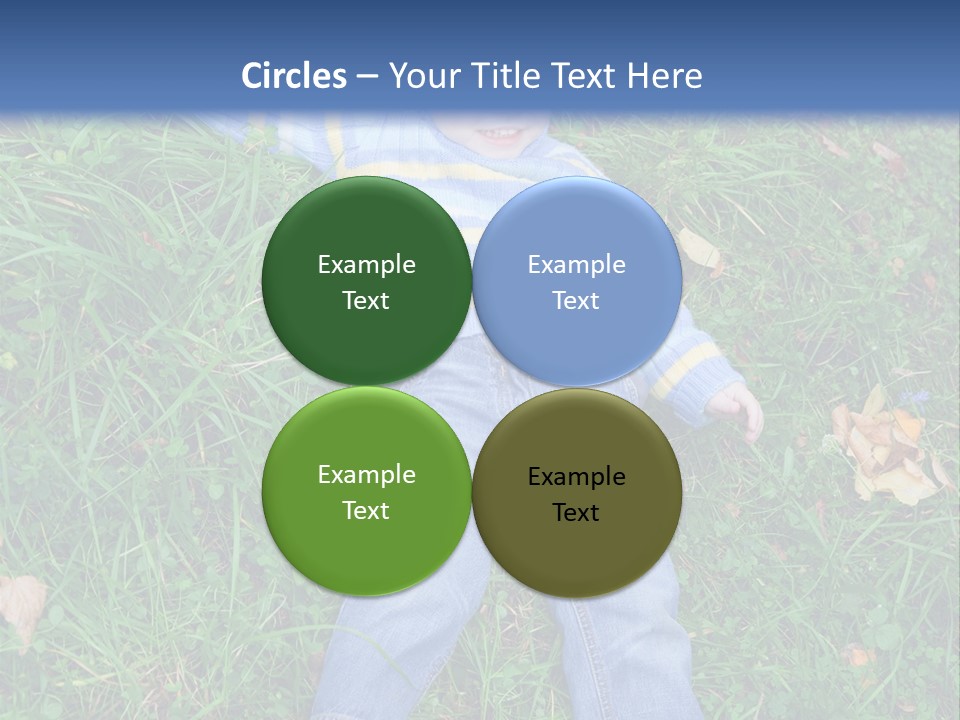 Circles – Your Title Text Here

Example Text

Example Text

Example Text

Example Text